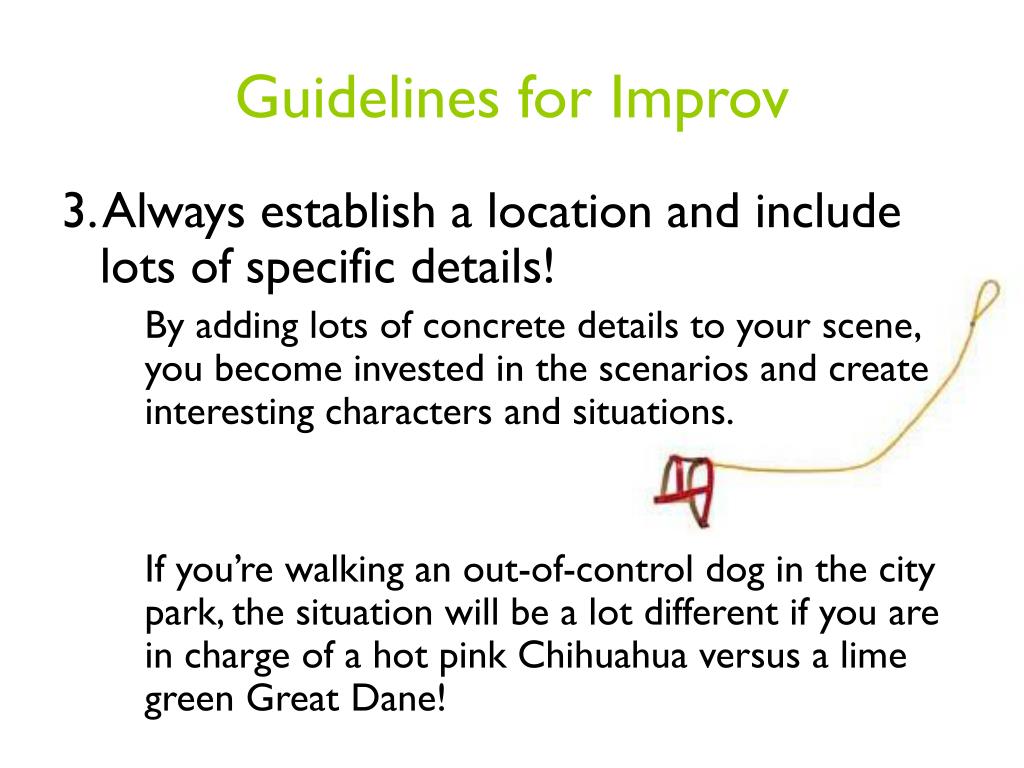 Guidelines for Improv

3. Always establish a location and include lots of specific details!

By adding lots of concrete details to your scene, you become invested in the scenarios and create interesting characters and situations.

If you're walking an out-of-control dog in the city park, the situation will be a lot different if you are in charge of a hot pink Chihuahua versus a lime green Great Dane!